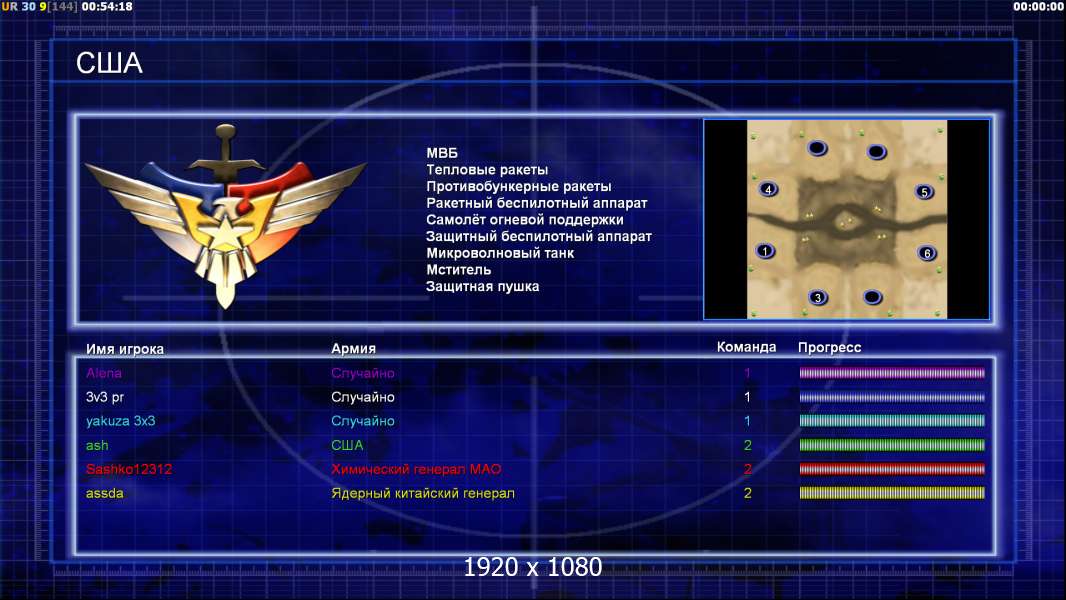 UR 30 9[144] 00:54:18

00:00:00

США

МВБ
Тепловые ракеты
Противобункерные ракеты
Ракетный беспилотный аппарат
Самолёт огневой поддержки
Защитный беспилотный аппарат
Микроволновый танк
Мститель
Защитная пушка

4
5
1
6
3

| Имя игрока | Армия | Команда | Прогресс |
|---|---|---|---|
| Alena | Случайно | 1 | |
| 3v3 pr | Случайно | 1 | |
| yakuza 3x3 | Случайно | 1 | |
| ash | США | 2 | |
| Sashko12312 | Химический генерал МАО | 2 | |
| assda | Ядерный китайский генерал | 2 | |

1920 x 1080